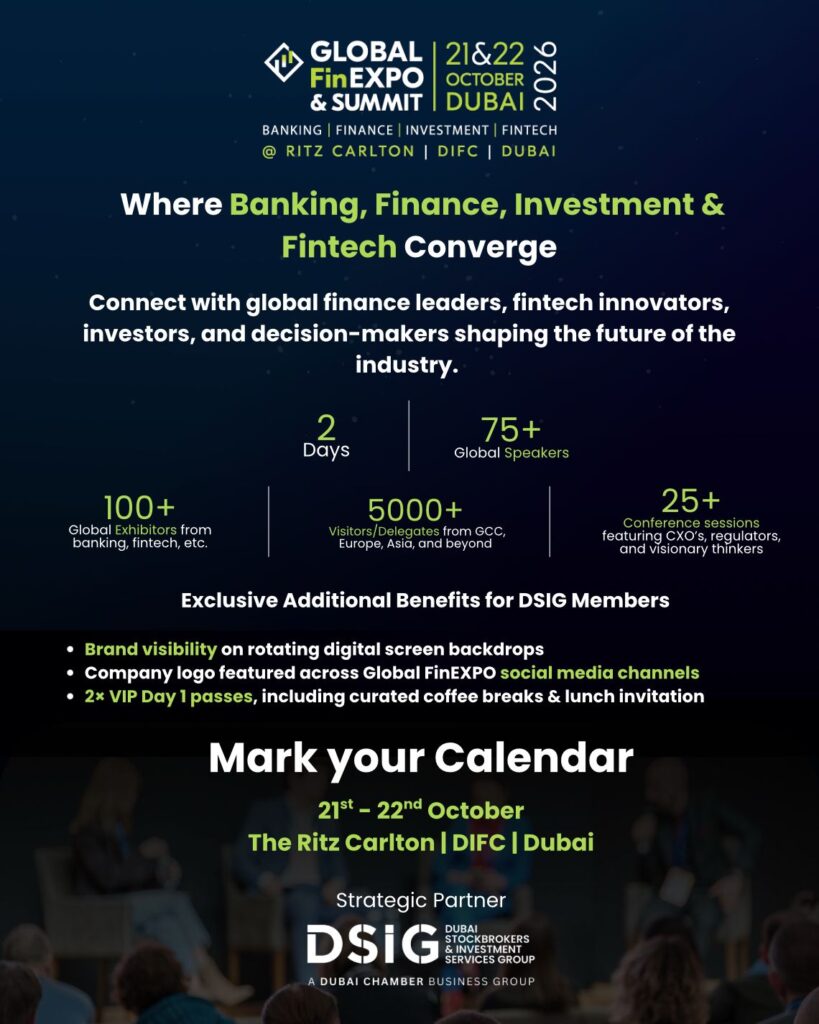 GLOBAL FinEXPO & SUMMIT | 21&22 OCTOBER DUBAI 2026

BANKING | FINANCE | INVESTMENT | FINTECH
@ RITZ CARLTON | DIFC | DUBAI

Where Banking, Finance, Investment & Fintech Converge

Connect with global finance leaders, fintech innovators, investors, and decision-makers shaping the future of the industry.

2 Days

75+ Global Speakers

100+ Global Exhibitors from banking, fintech, etc.

5000+ Visitors/Delegates from GCC, Europe, Asia, and beyond

25+ Conference sessions featuring CXO's, regulators, and visionary thinkers

Exclusive Additional Benefits for DSIG Members

• Brand visibility on rotating digital screen backdrops
• Company logo featured across Global FinEXPO social media channels
• 2× VIP Day 1 passes, including curated coffee breaks & lunch invitation

Mark your Calendar

21$^{st}$ - 22$^{nd}$ October
The Ritz Carlton | DIFC | Dubai

Strategic Partner

DSIG DUBAI STOCKBROKERS & INVESTMENT SERVICES GROUP

A DUBAI CHAMBER BUSINESS GROUP